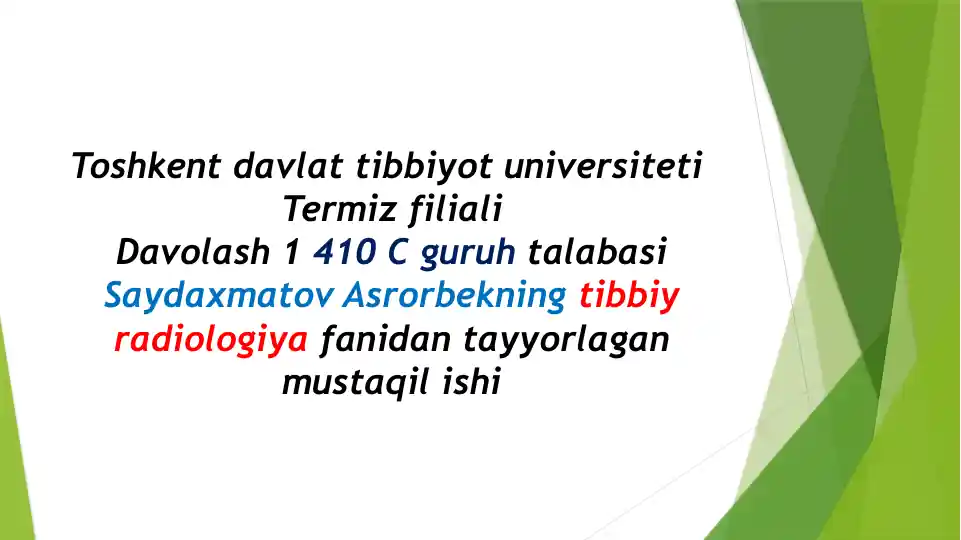 Toshkent davlat tibbiyot universiteti Termiz filiali
Davolash 1 410 C guruh talabasi Saydaxmatov Asrorbekning tibbiy radiologiya fanidan tayyorlagan mustaqil ishi